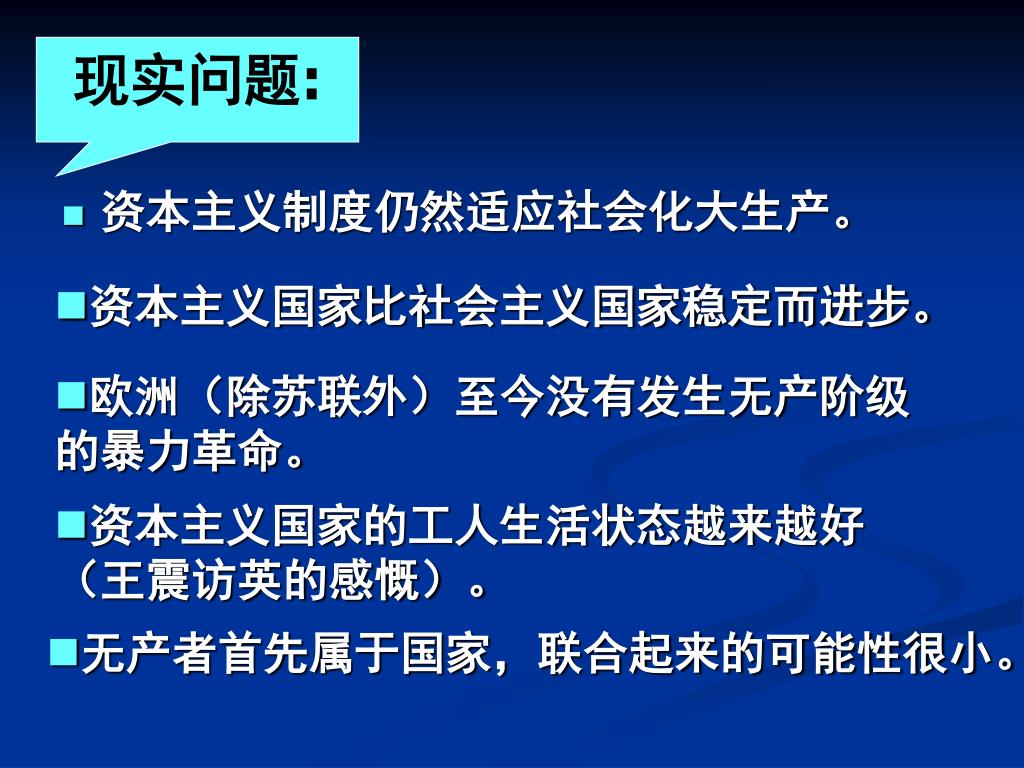 现实问题:

■ 资本主义制度仍然适应社会化大生产。

■资本主义国家比社会主义国家稳定而进步。

■欧洲（除苏联外）至今没有发生无产阶级的暴力革命。

■资本主义国家的工人生活状态越来越好（王震访英的感慨）。

■无产者首先属于国家，联合起来的可能性很小。